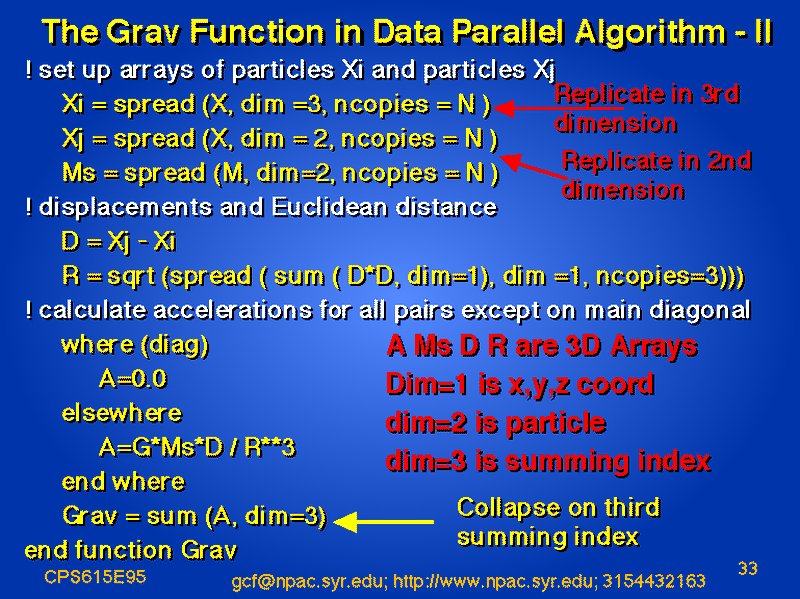 The Grav Function in Data Parallel Algorithm - II

! set up arrays of particles Xi and particles Xj
Xi = spread (X, dim =3, ncopies = N )
Xj = spread (X, dim = 2, ncopies = N )
Ms = spread (M, dim=2, ncopies = N )

Replicate in 3rd dimension

Replicate in 2nd dimension

! displacements and Euclidean distance
D = Xj - Xi
R = sqrt (spread ( sum ( D*D, dim=1), dim =1, ncopies=3)))
! calculate accelerations for all pairs except on main diagonal
where (diag)
A=0.0
elsewhere
A=G*Ms*D / R**3
end where
Grav = sum (A, dim=3)
end function Grav

A Ms D R are 3D Arrays
Dim=1 is x,y,z coord
dim=2 is particle
dim=3 is summing index

Collapse on third summing index

CPS615E95

gcf@npac.syr.edu; http://www.npac.syr.edu; 3154432163

33